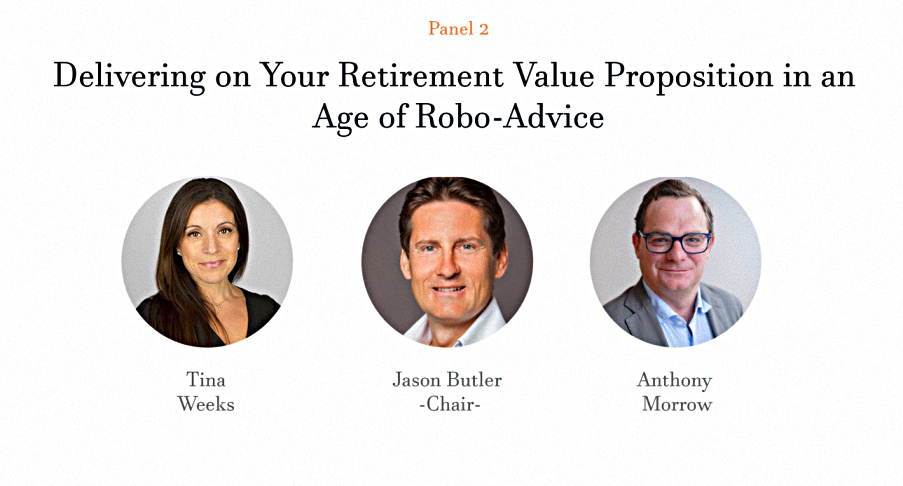 Panel 2

Delivering on Your Retirement Value Proposition in an Age of Robo-Advice

Tina Weeks

Jason Butler -Chair-

Anthony Morrow